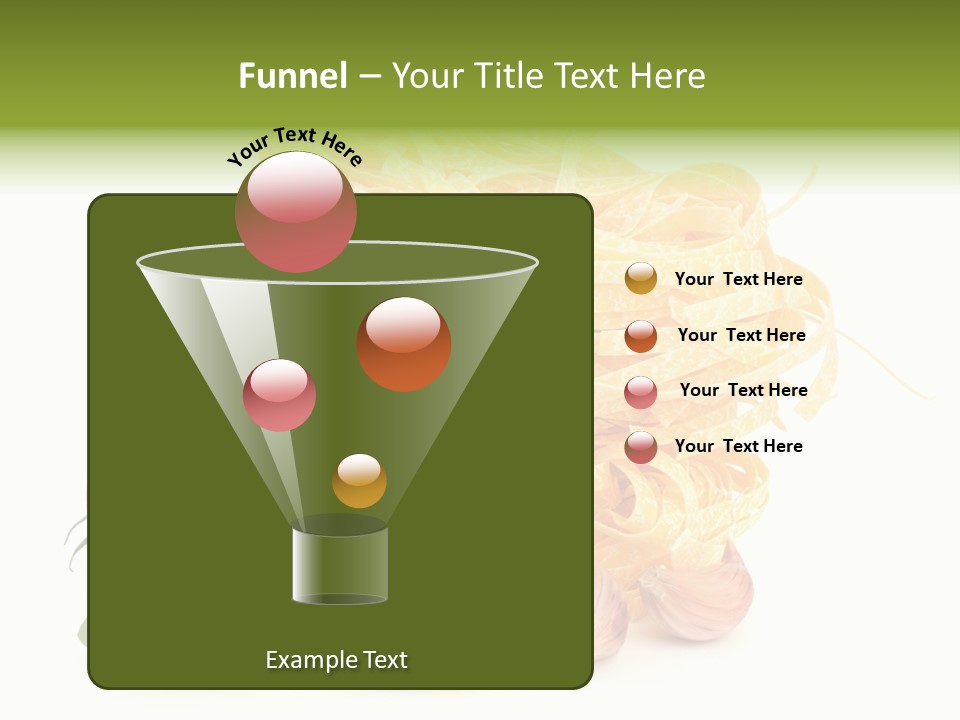 Funnel – Your Title Text Here

Your Text Here

Your Text Here

Your Text Here

Your Text Here

Your Text Here

Example Text